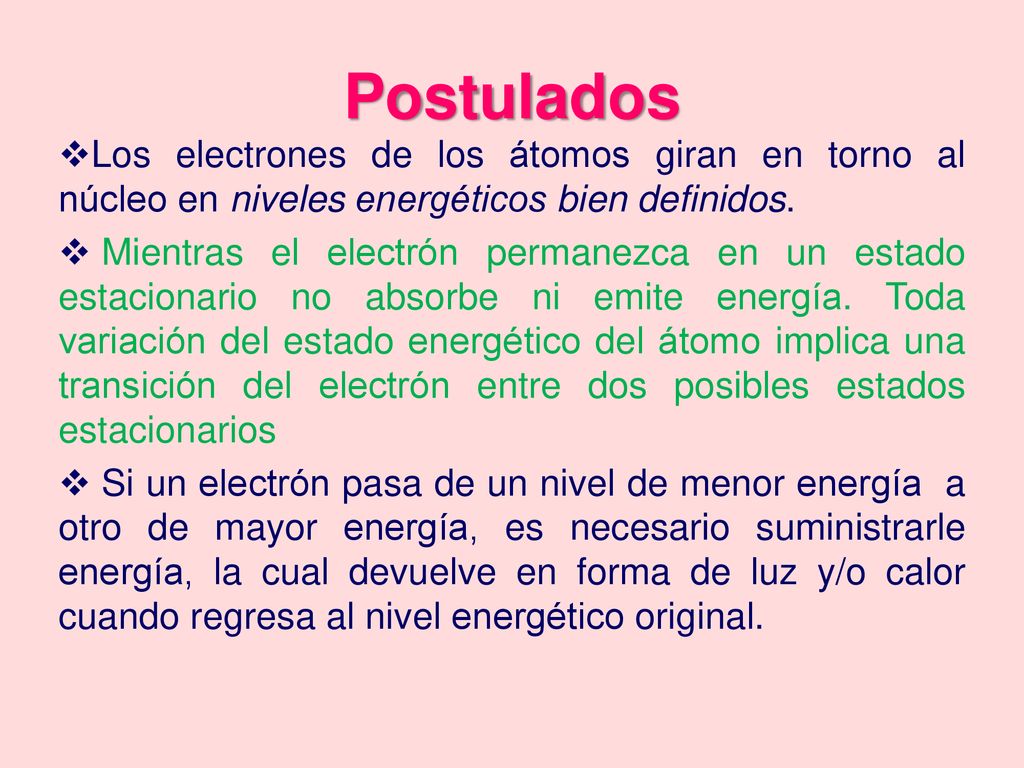 Postulados

❖Los electrones de los átomos giran en torno al núcleo en niveles energéticos bien definidos.

❖ Mientras el electrón permanezca en un estado estacionario no absorbe ni emite energía. Toda variación del estado energético del átomo implica una transición del electrón entre dos posibles estados estacionarios

❖ Si un electrón pasa de un nivel de menor energía a otro de mayor energía, es necesario suministrarle energía, la cual devuelve en forma de luz y/o calor cuando regresa al nivel energético original.